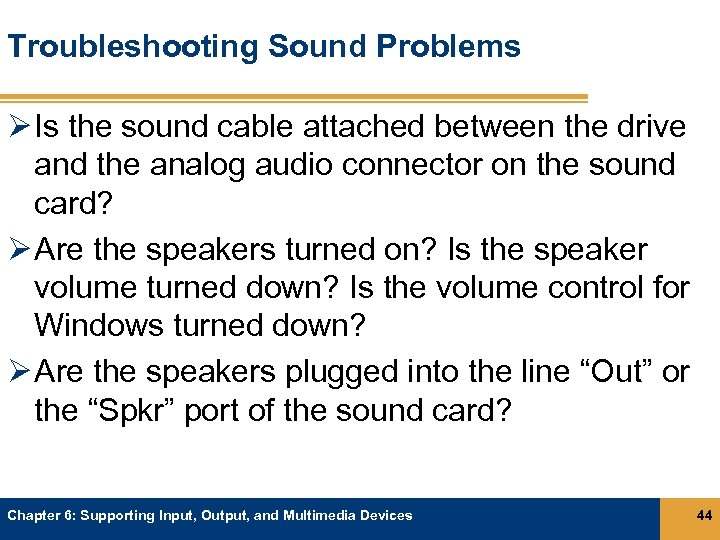 Troubleshooting Sound Problems

➢ Is the sound cable attached between the drive and the analog audio connector on the sound card?

➢ Are the speakers turned on? Is the speaker volume turned down? Is the volume control for Windows turned down?

➢ Are the speakers plugged into the line “Out” or the “Spkr” port of the sound card?

Chapter 6: Supporting Input, Output, and Multimedia Devices

44